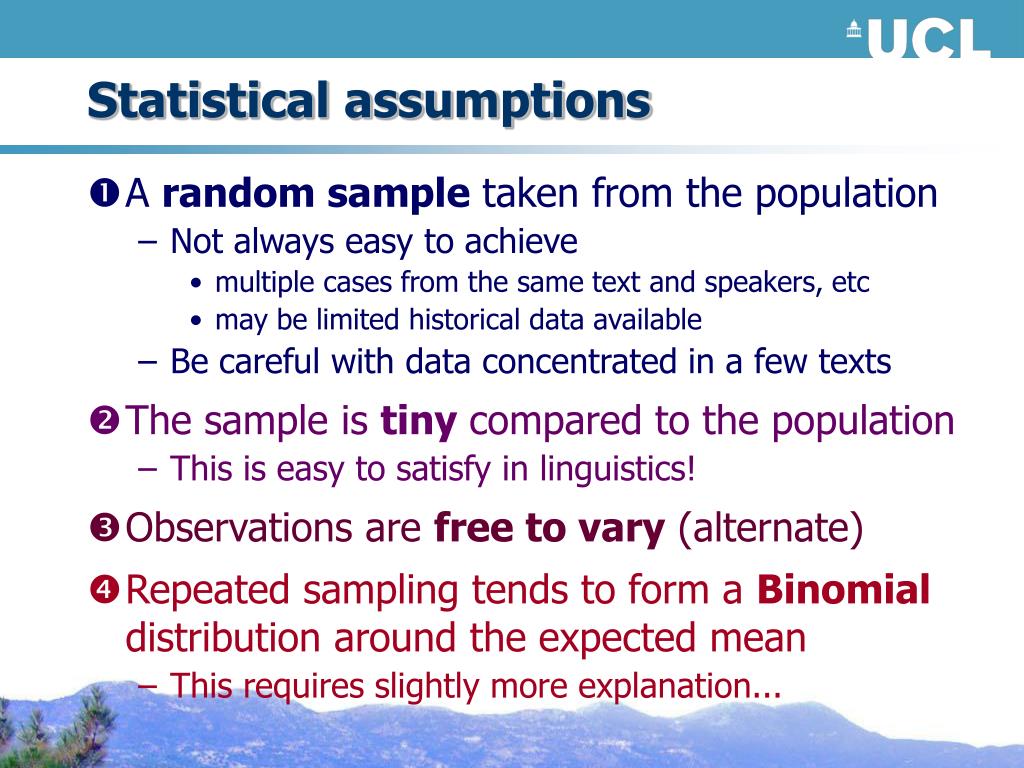 UCL

Statistical assumptions

❶ A random sample taken from the population
– Not always easy to achieve
• multiple cases from the same text and speakers, etc
• may be limited historical data available
– Be careful with data concentrated in a few texts

❷ The sample is tiny compared to the population
– This is easy to satisfy in linguistics!

❸ Observations are free to vary (alternate)

❹ Repeated sampling tends to form a Binomial distribution around the expected mean
– This requires slightly more explanation...